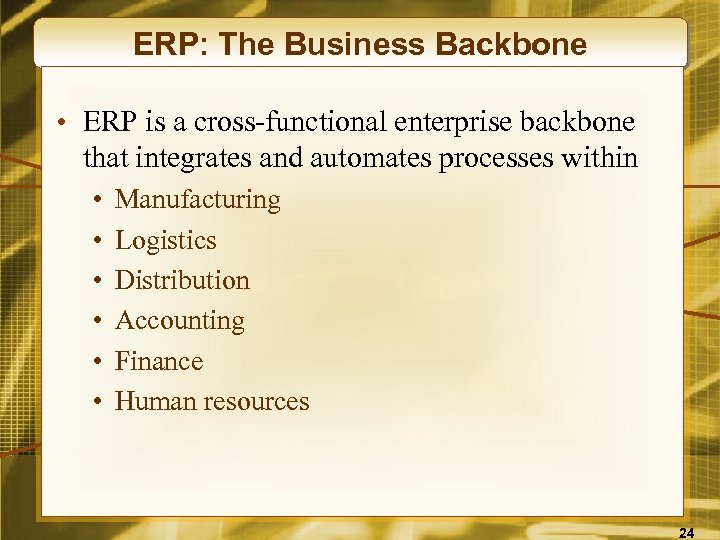 ERP: The Business Backbone

• ERP is a cross-functional enterprise backbone that integrates and automates processes within
  • Manufacturing
  • Logistics
  • Distribution
  • Accounting
  • Finance
  • Human resources

24